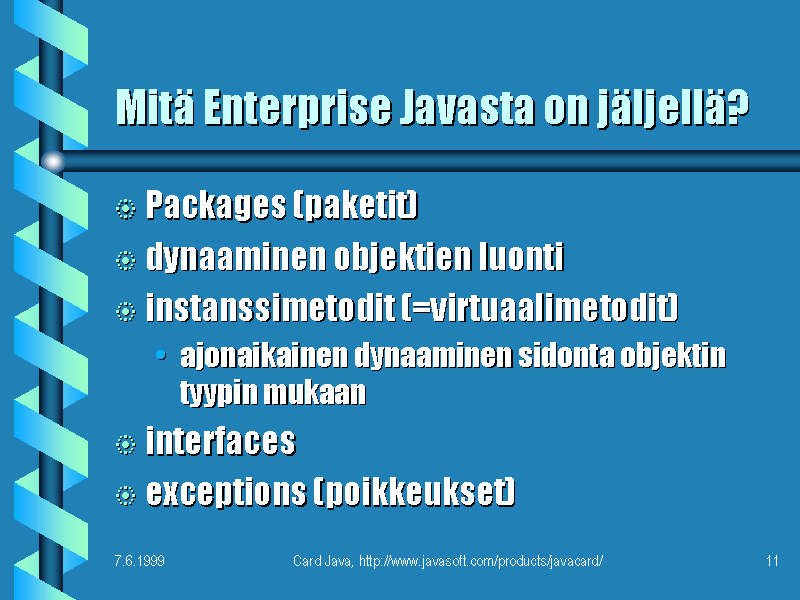 Mitä Enterprise Javasta on jäljellä?

Packages (paketit)

dynaaminen objektien luonti

instanssimetodit (=virtuaalimetodit)

• ajonaikainen dynaaminen sidonta objektin tyypin mukaan

interfaces

exceptions (poikkeukset)

7.6.1999

Card Java, http://www.javasoft.com/products/javacard/

11